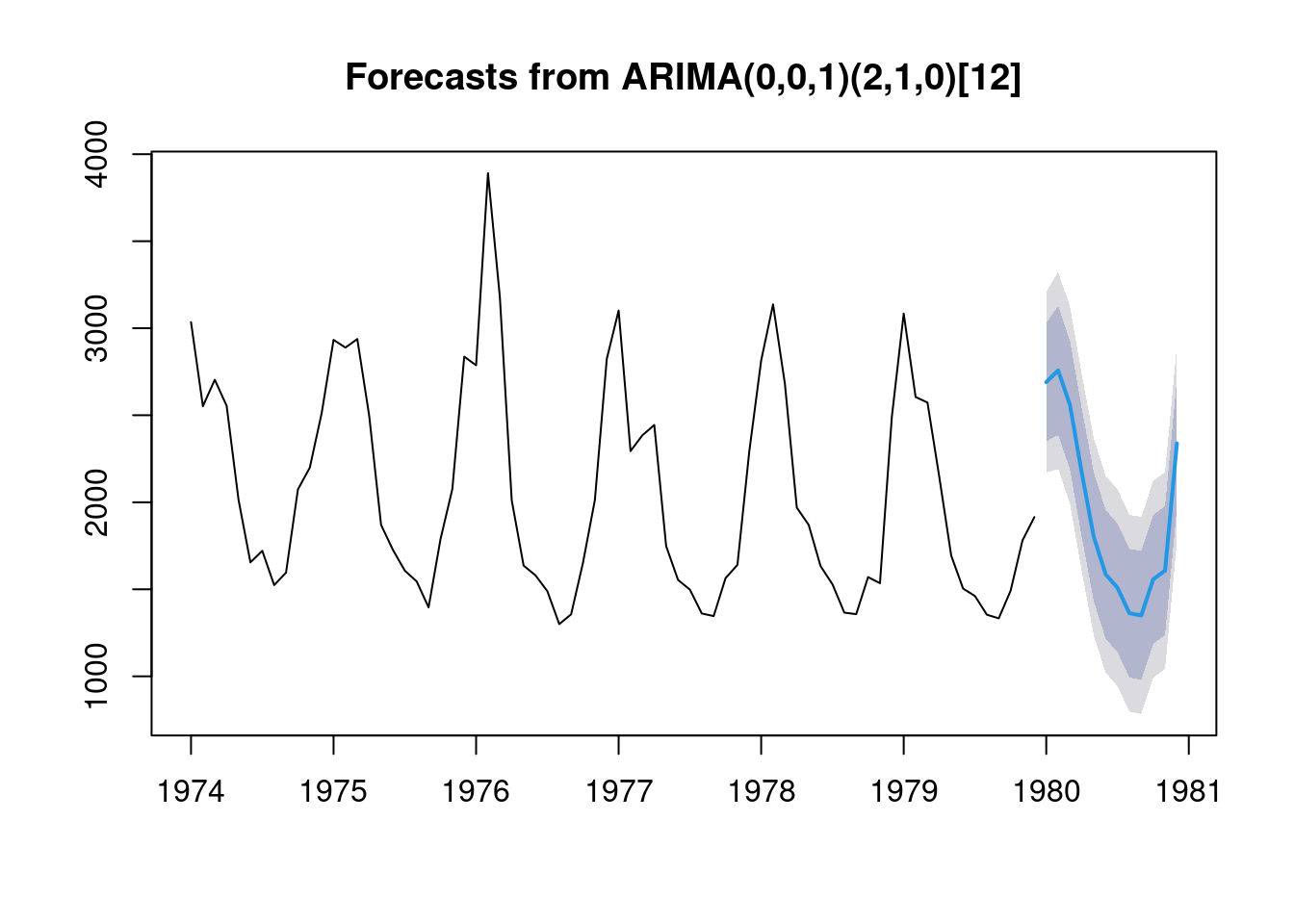 Forecasts from ARIMA(0,0,1)(2,1,0)[12]

4000
3000
2000
1000

1974
1975
1976
1977
1978
1979
1980
1981